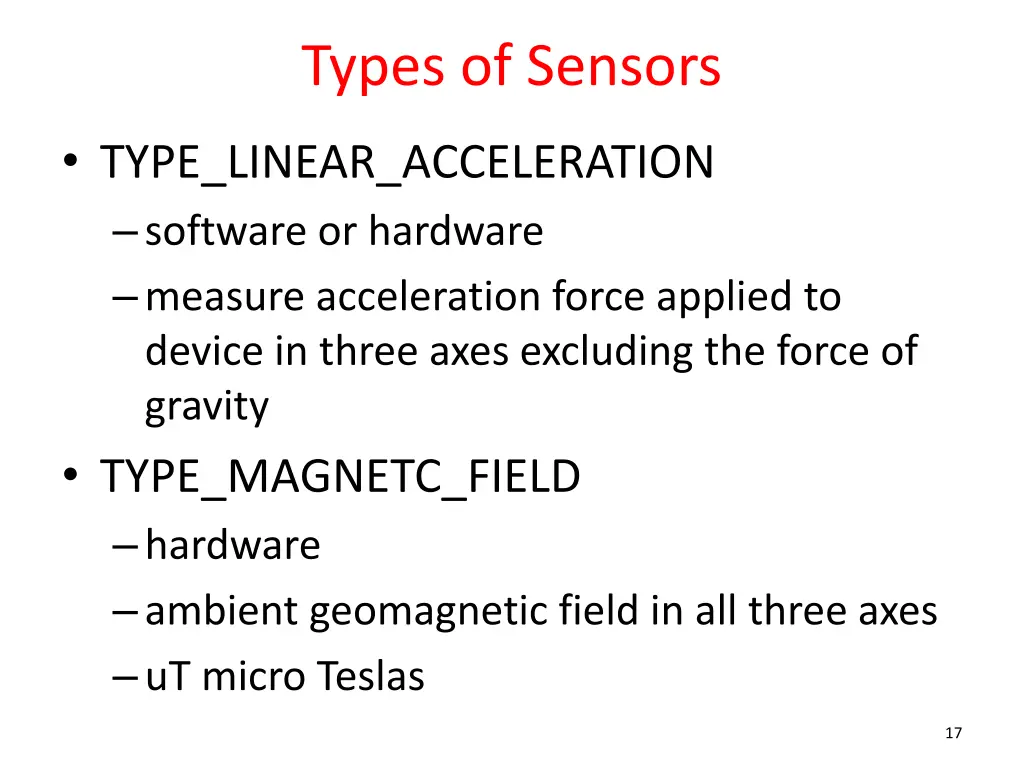 Types of Sensors

• TYPE_LINEAR_ACCELERATION
– software or hardware
– measure acceleration force applied to device in three axes excluding the force of gravity

• TYPE_MAGNETC_FIELD
– hardware
– ambient geomagnetic field in all three axes
– uT micro Teslas

17